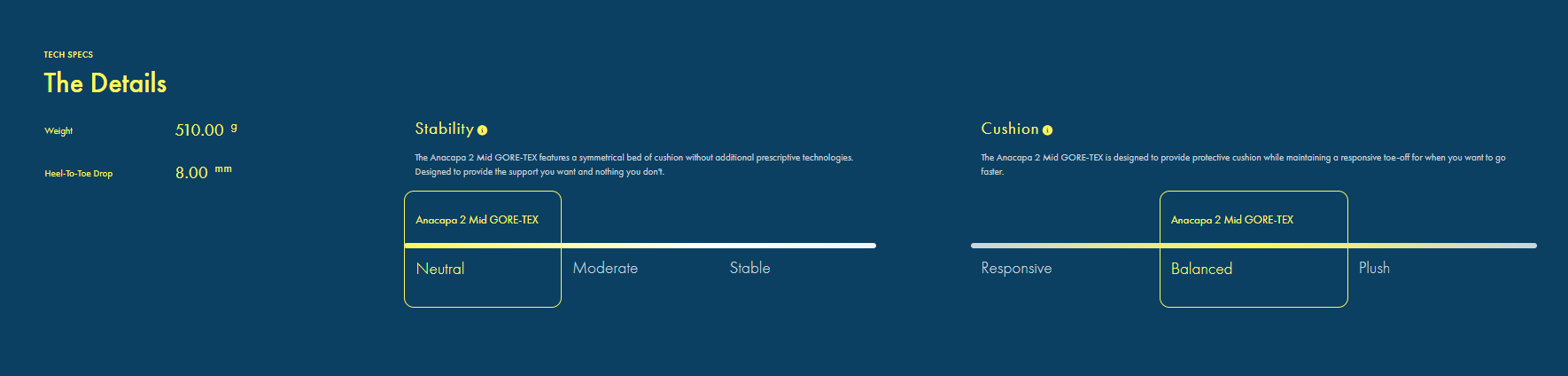 TECH SPECS

The Details

Weight 510.00 g

Heel-To-Toe Drop 8.00 mm

Stability

The Anacapa 2 Mid GORE-TEX features a symmetrical bed of cushion without additional prescriptive technologies. Designed to provide the support you want and nothing you don't.

Anacapa 2 Mid GORE-TEX

Neutral

Moderate

Stable

Cushion

The Anacapa 2 Mid GORE-TEX is designed to provide protective cushion while maintaining a responsive toe-off for when you want to go faster.

Anacapa 2 Mid GORE-TEX

Responsive

Balanced

Plush